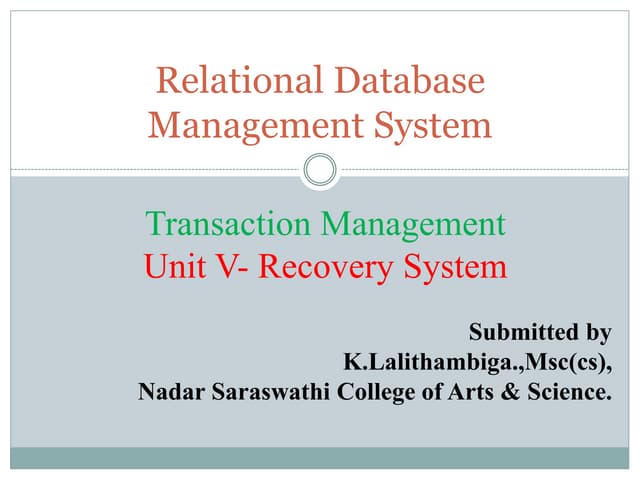 Relational Database Management System

Transaction Management
Unit V- Recovery System

Submitted by
K.Lalithambiga.,Msc(cs),
Nadar Saraswathi College of Arts & Science.